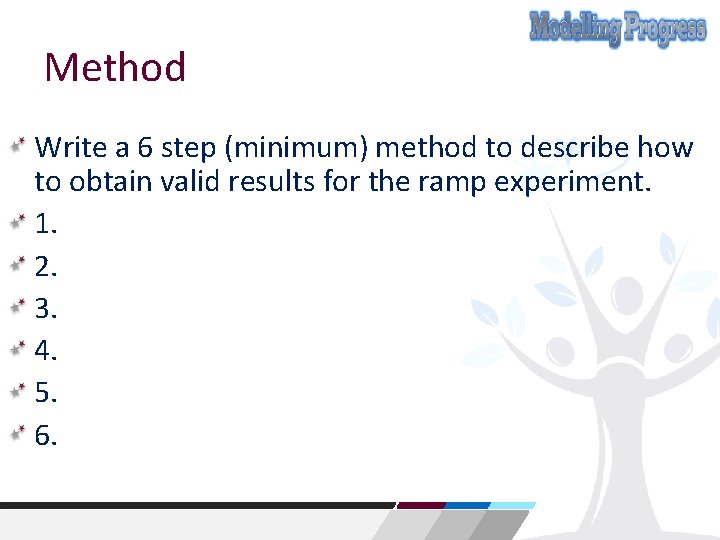 Modelling Progress

Method

Write a 6 step (minimum) method to describe how to obtain valid results for the ramp experiment.

1.

2.

3.

4.

5.

6.